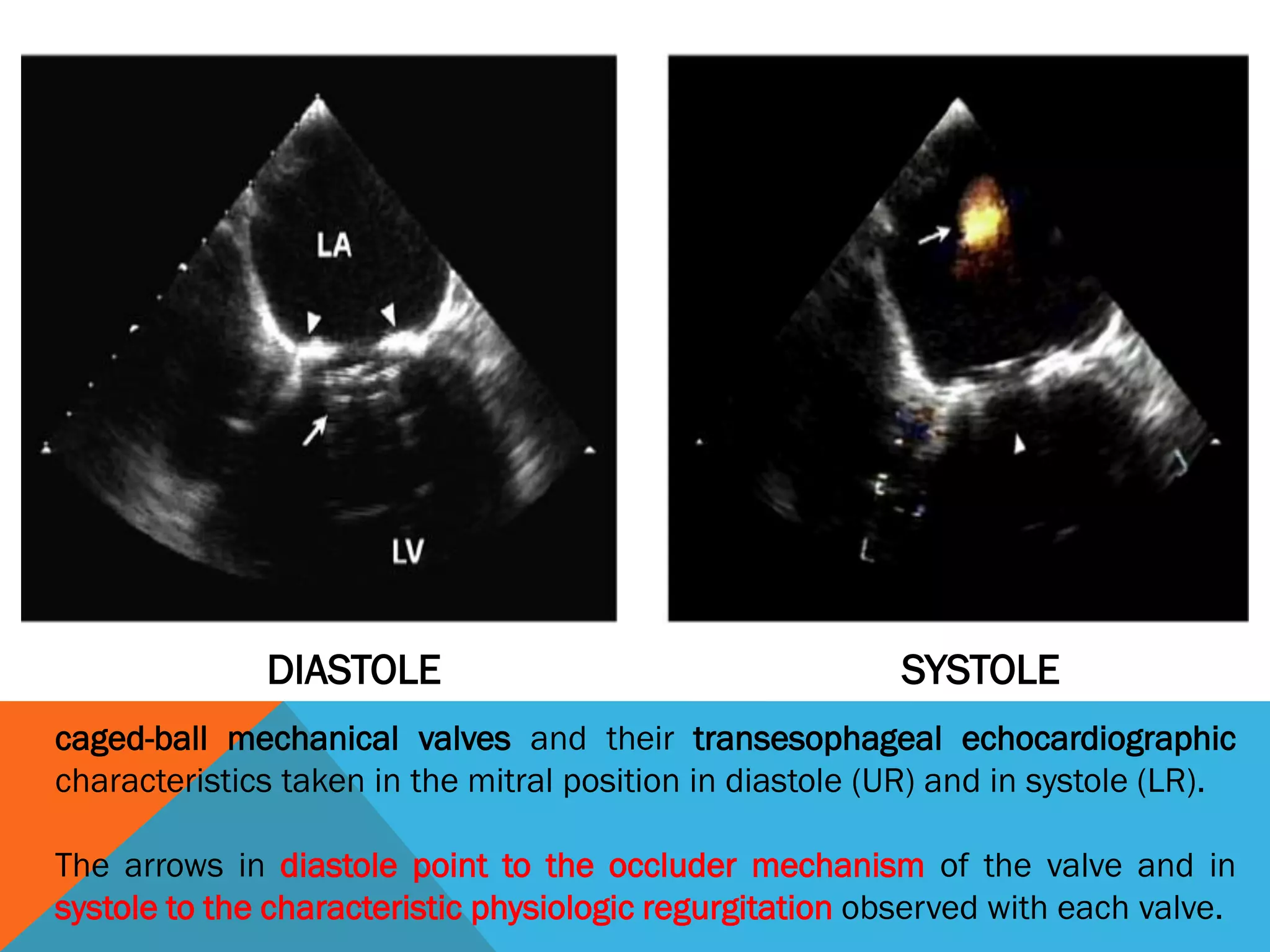 LA

LV

DIASTOLE

SYSTOLE

caged-ball mechanical valves and their transesophageal echocardiographic characteristics taken in the mitral position in diastole (UR) and in systole (LR).

The arrows in diastole point to the occluder mechanism of the valve and in systole to the characteristic physiologic regurgitation observed with each valve.